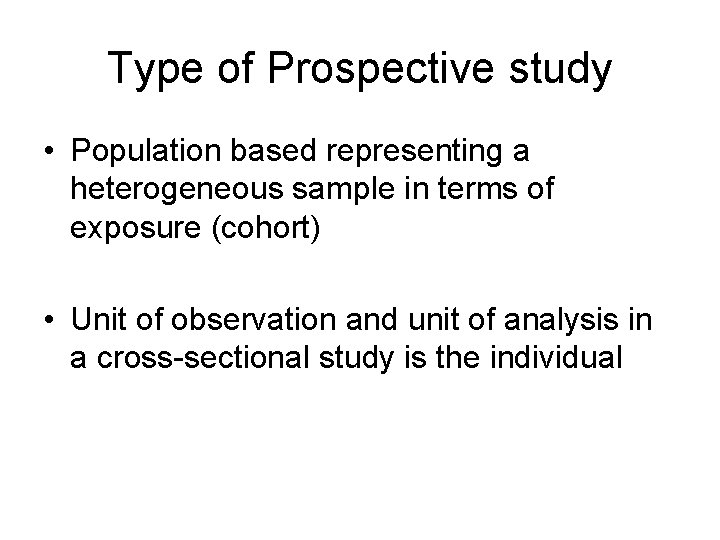 Type of Prospective study

• Population based representing a heterogeneous sample in terms of exposure (cohort)

• Unit of observation and unit of analysis in a cross-sectional study is the individual